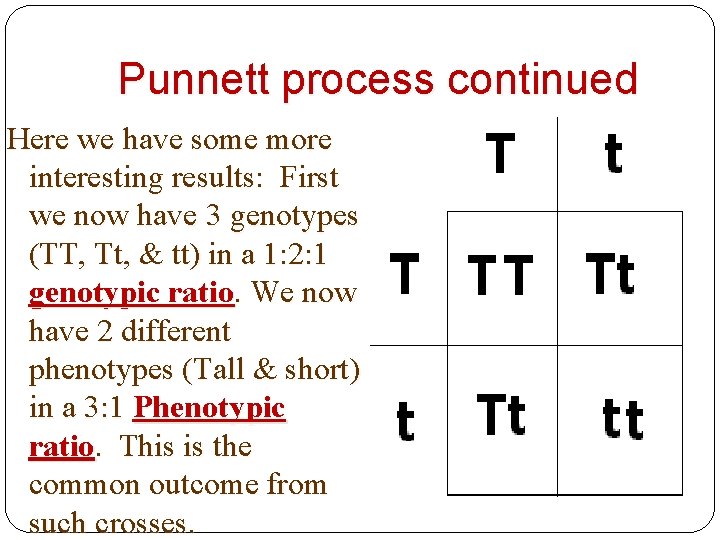 Punnett process continued

Here we have some more interesting results: First we now have 3 genotypes (TT, Tt, & tt) in a 1:2:1 genotypic ratio. We now have 2 different phenotypes (Tall & short) in a 3:1 Phenotypic ratio. This is the common outcome from such crosses.

| | T | t |
|---|---|---|
| T | TT | Tt |
| t | Tt | tt |